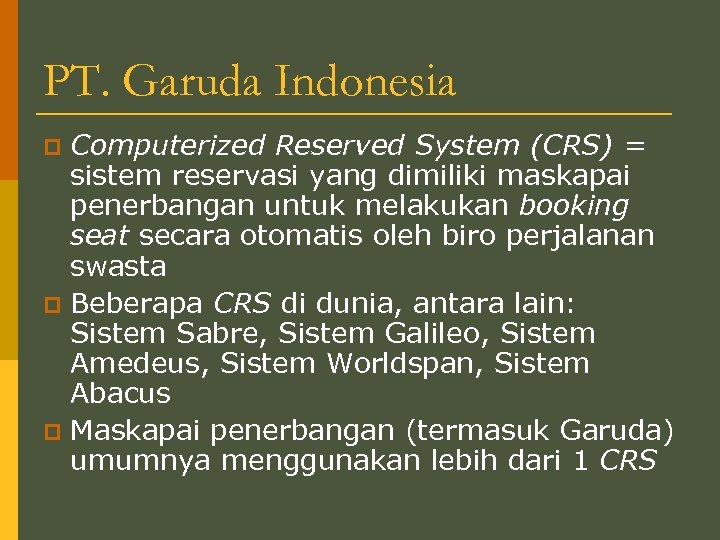 PT. Garuda Indonesia

Computerized Reserved System (CRS) = sistem reservasi yang dimiliki maskapai penerbangan untuk melakukan booking seat secara otomatis oleh biro perjalanan swasta

Beberapa CRS di dunia, antara lain: Sistem Sabre, Sistem Galileo, Sistem Amedeus, Sistem Worldspan, Sistem Abacus

Maskapai penerbangan (termasuk Garuda) umumnya menggunakan lebih dari 1 CRS